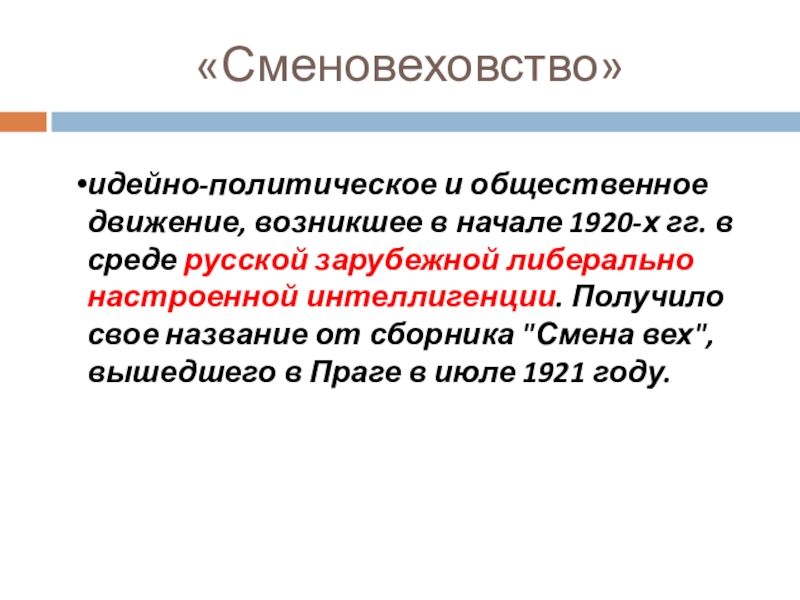 «Сменовеховство»

•идейно-политическое и общественное движение, возникшее в начале 1920-х гг. в среде русской зарубежной либерально настроенной интеллигенции. Получило свое название от сборника "Смена вех", вышедшего в Праге в июле 1921 году.